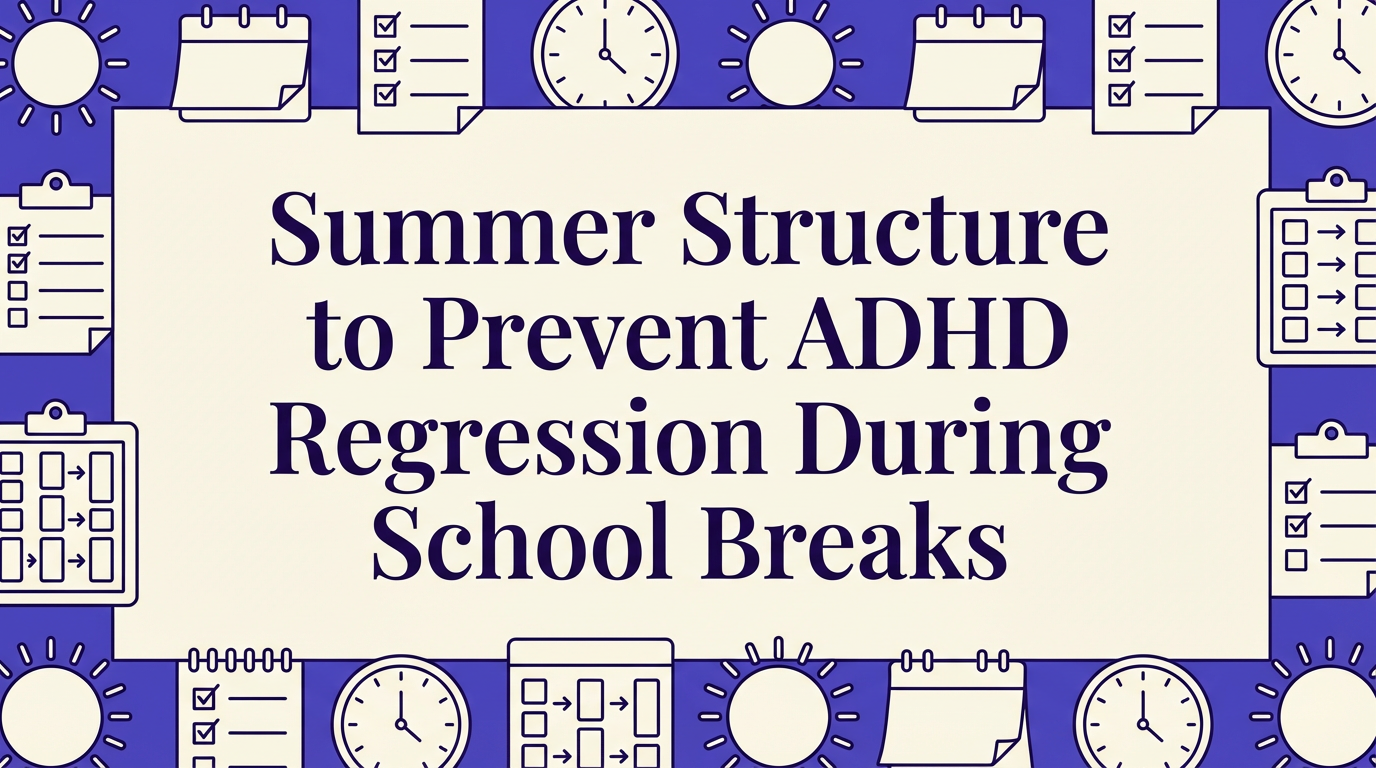 Summer Structure to Prevent ADHD Regression During School Breaks